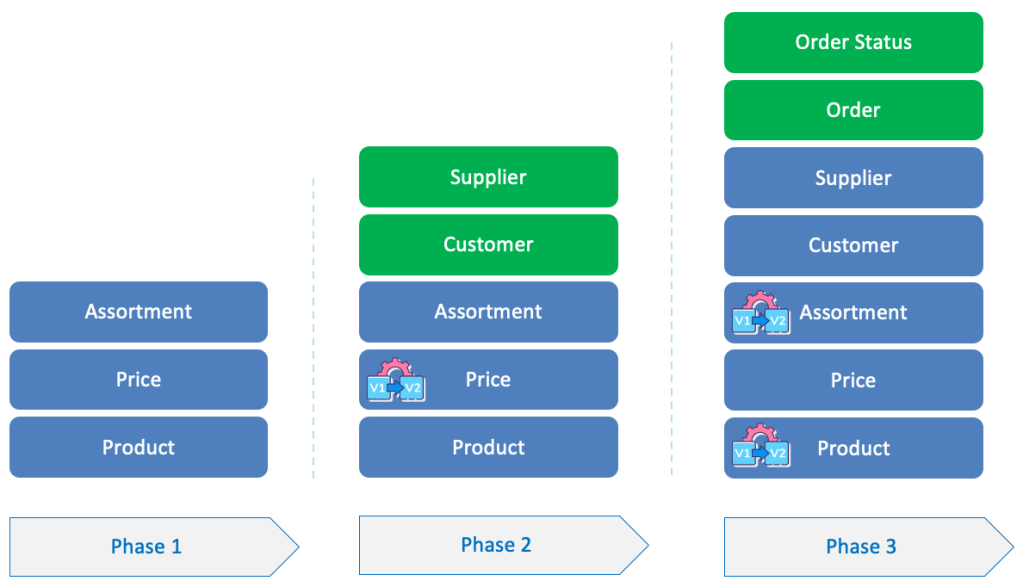 Assortment

Price

Product

Phase 1

Supplier

Customer

Assortment

V1 V2 Price

Product

Phase 2

Order Status

Order

Supplier

Customer

V1 V2 Assortment

Price

V1 V2 Product

Phase 3